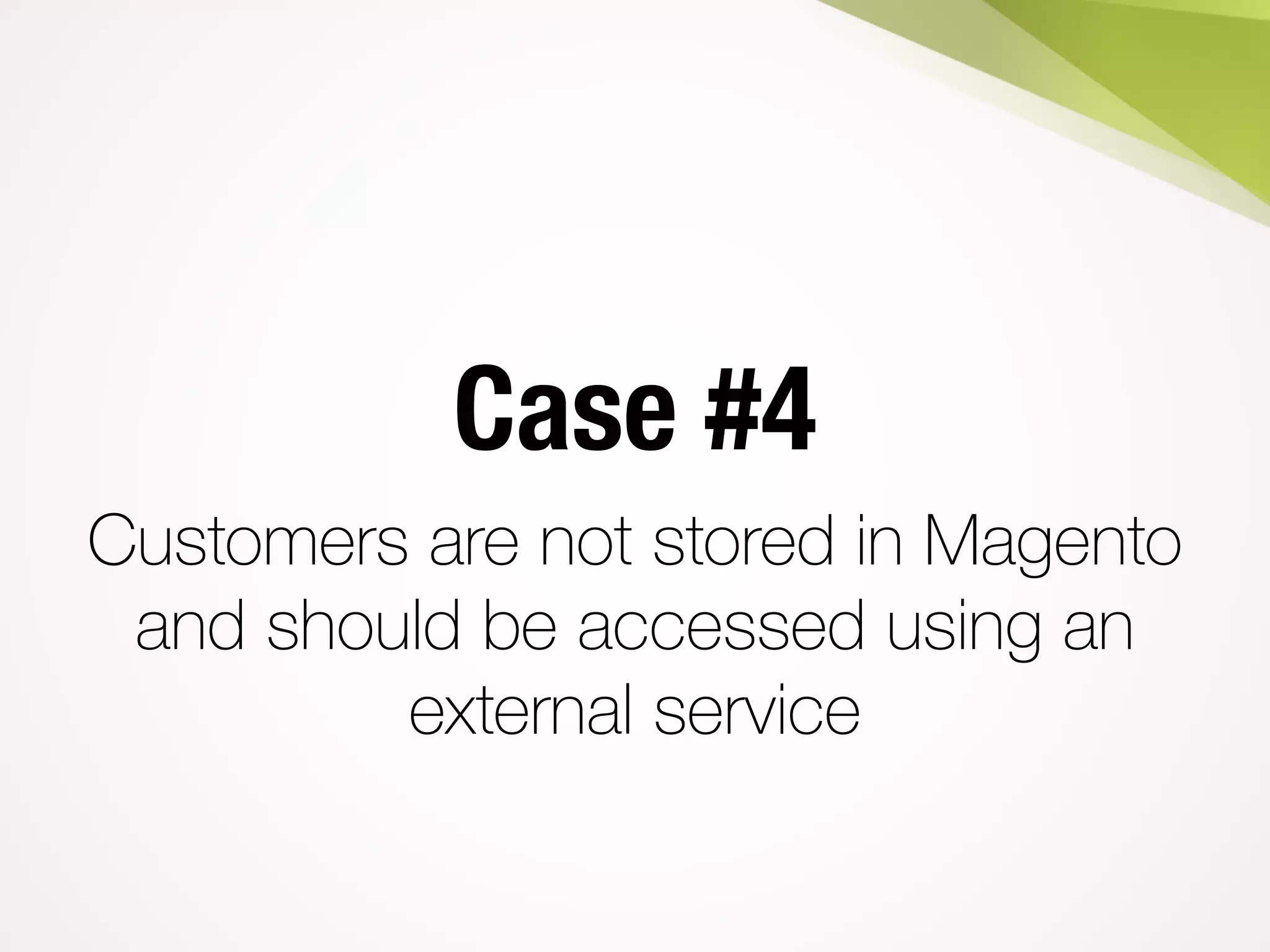 Case #4

Customers are not stored in Magento and should be accessed using an external service